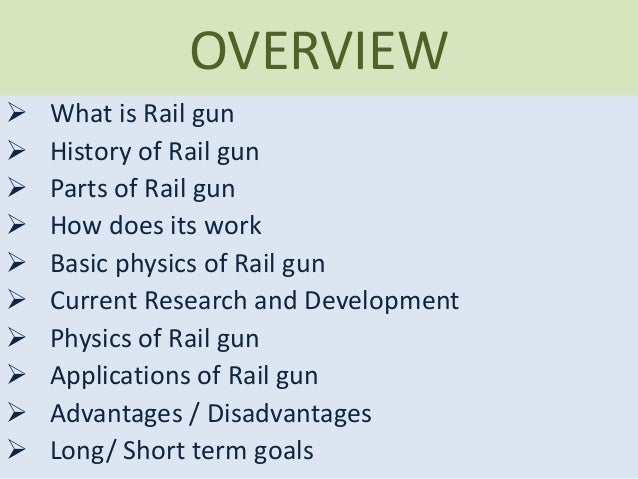 OVERVIEW

➢ What is Rail gun
➢ History of Rail gun
➢ Parts of Rail gun
➢ How does its work
➢ Basic physics of Rail gun
➢ Current Research and Development
➢ Physics of Rail gun
➢ Applications of Rail gun
➢ Advantages / Disadvantages
➢ Long/ Short term goals